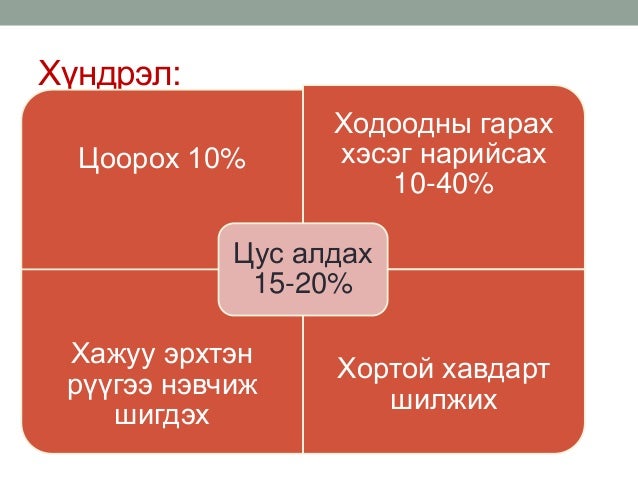 Хүндрэл:

Цоорох 10%

Ходоодны гарах хэсэг нарийсах 10-40%

Цус алдах 15-20%

Хажуу эрхтэн рүүгээ нэвчиж шигдэх

Хортой хавдарт шилжих